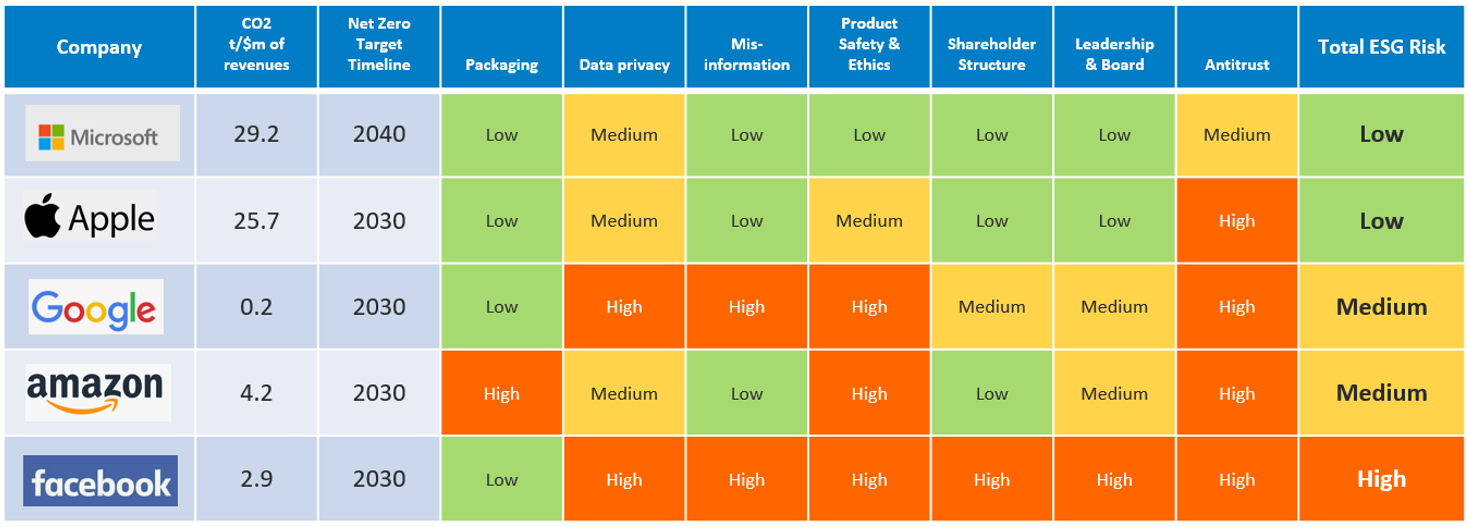 | Company | CO2 t/$m of revenues | Net Zero Target Timeline | Packaging | Data privacy | Mis-information | Product Safety & Ethics | Shareholder Structure | Leadership & Board | Antitrust | Total ESG Risk |
|---|---|---|---|---|---|---|---|---|---|---|
| Microsoft | 29.2 | 2040 | Low | Medium | Low | Low | Low | Low | Medium | Low |
| Apple | 25.7 | 2030 | Low | Medium | Low | Medium | Low | Low | High | Low |
| Google | 0.2 | 2030 | Low | High | High | High | Medium | Medium | High | Medium |
| amazon | 4.2 | 2030 | High | Medium | Low | High | Low | Medium | High | Medium |
| facebook | 2.9 | 2030 | Low | High | High | High | High | High | High | High |